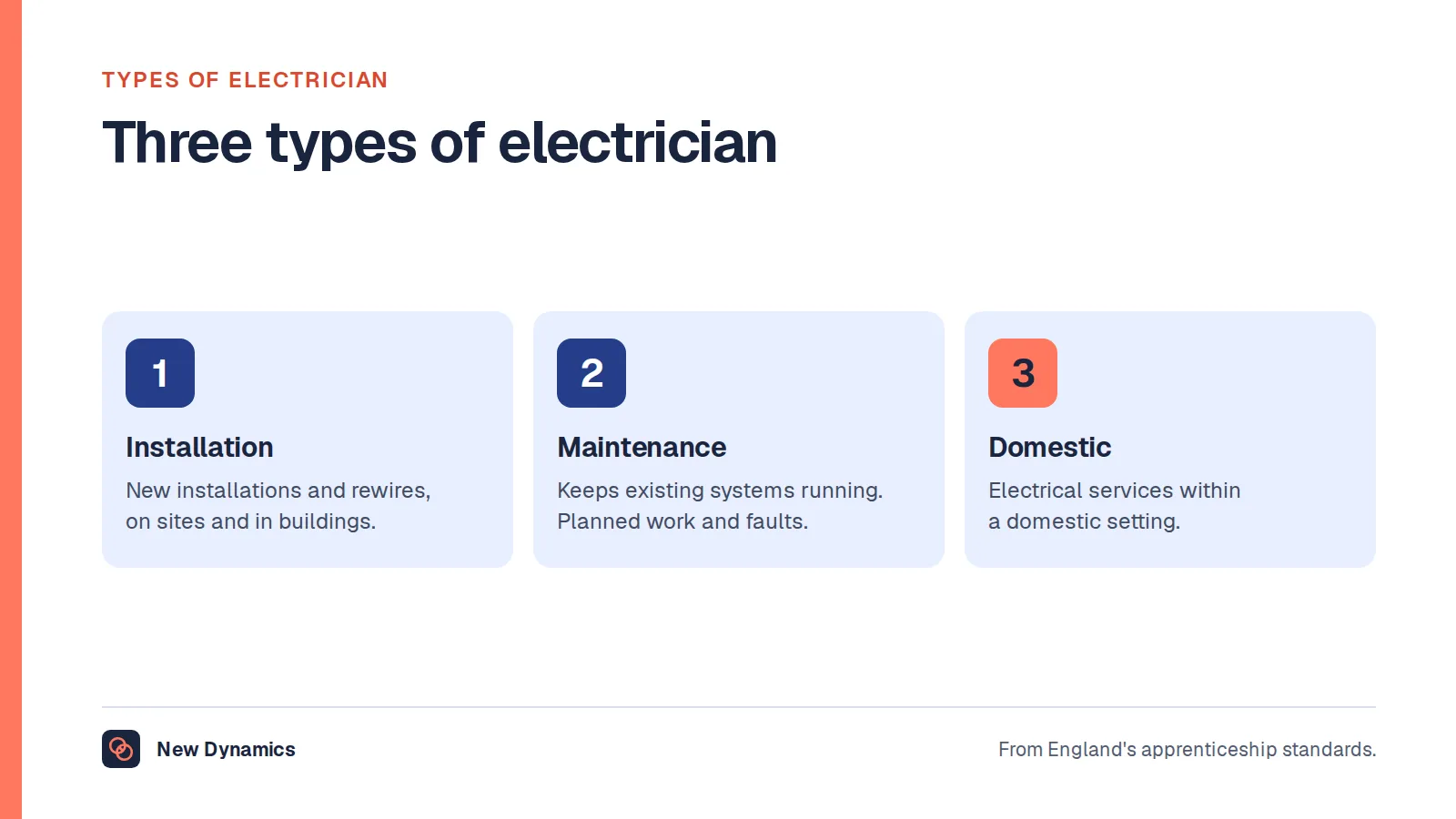 TYPES OF ELECTRICIAN

Three types of electrician

1

Installation

New installations and rewires, on sites and in buildings.

2

Maintenance

Keeps existing systems running. Planned work and faults.

3

Domestic

Electrical services within a domestic setting.

New Dynamics

From England's apprenticeship standards.